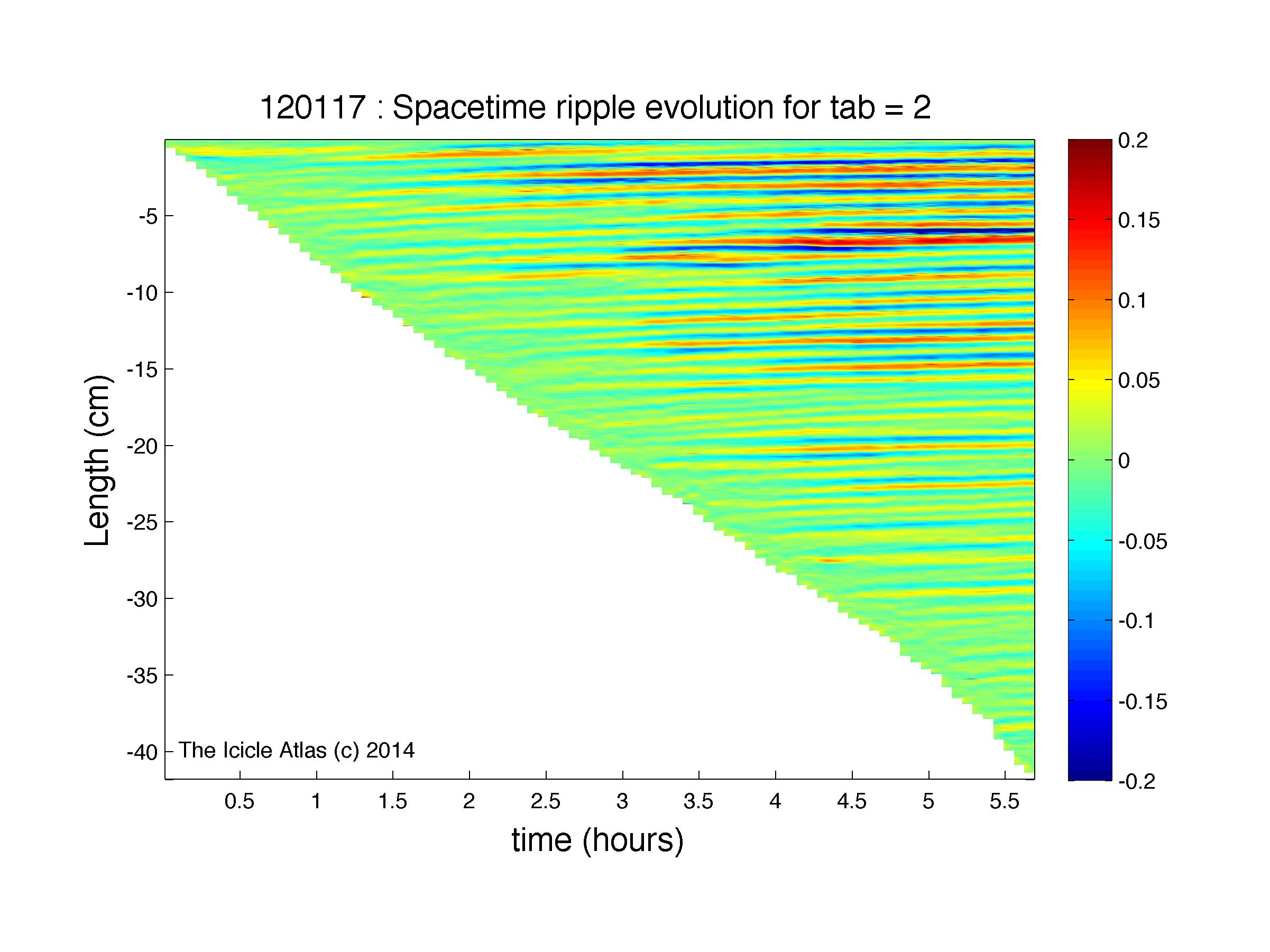 120117 : Spacetime ripple evolution for tab = 2

Length (cm)

-5
-10
-15
-20
-25
-30
-35
-40

The Icicle Atlas (c) 2014

0.5 1 1.5 2 2.5 3 3.5 4 4.5 5 5.5

time (hours)

0.2
0.15
0.1
0.05
0
-0.05
-0.1
-0.15
-0.2